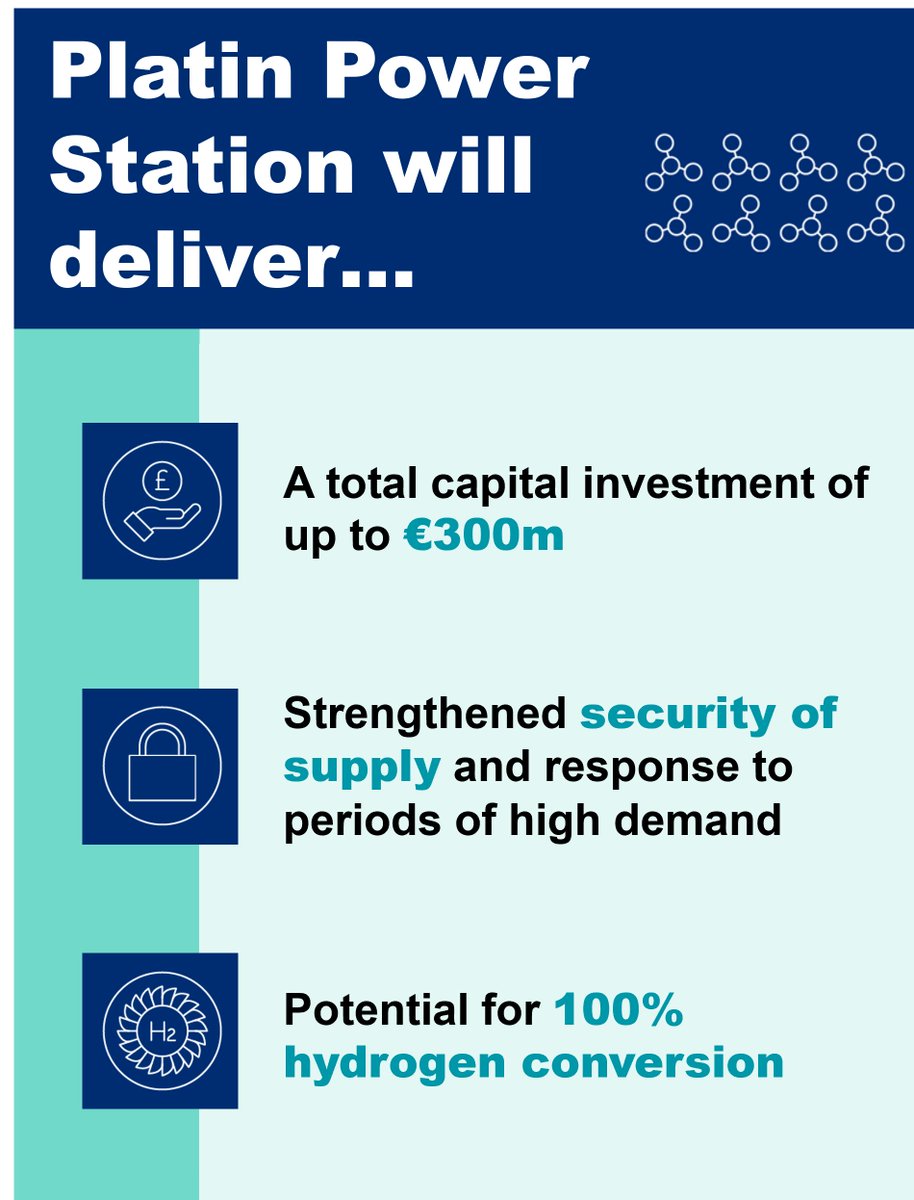 Platin Power Station will deliver...

£

A total capital investment of up to €300m

Strengthened security of supply and response to periods of high demand

$H_2$

Potential for 100% hydrogen conversion